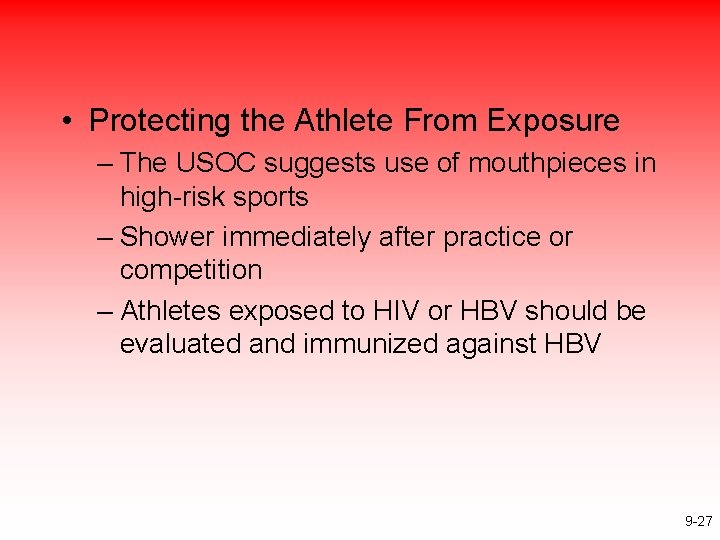 • Protecting the Athlete From Exposure

– The USOC suggests use of mouthpieces in high-risk sports

– Shower immediately after practice or competition

– Athletes exposed to HIV or HBV should be evaluated and immunized against HBV

9-27